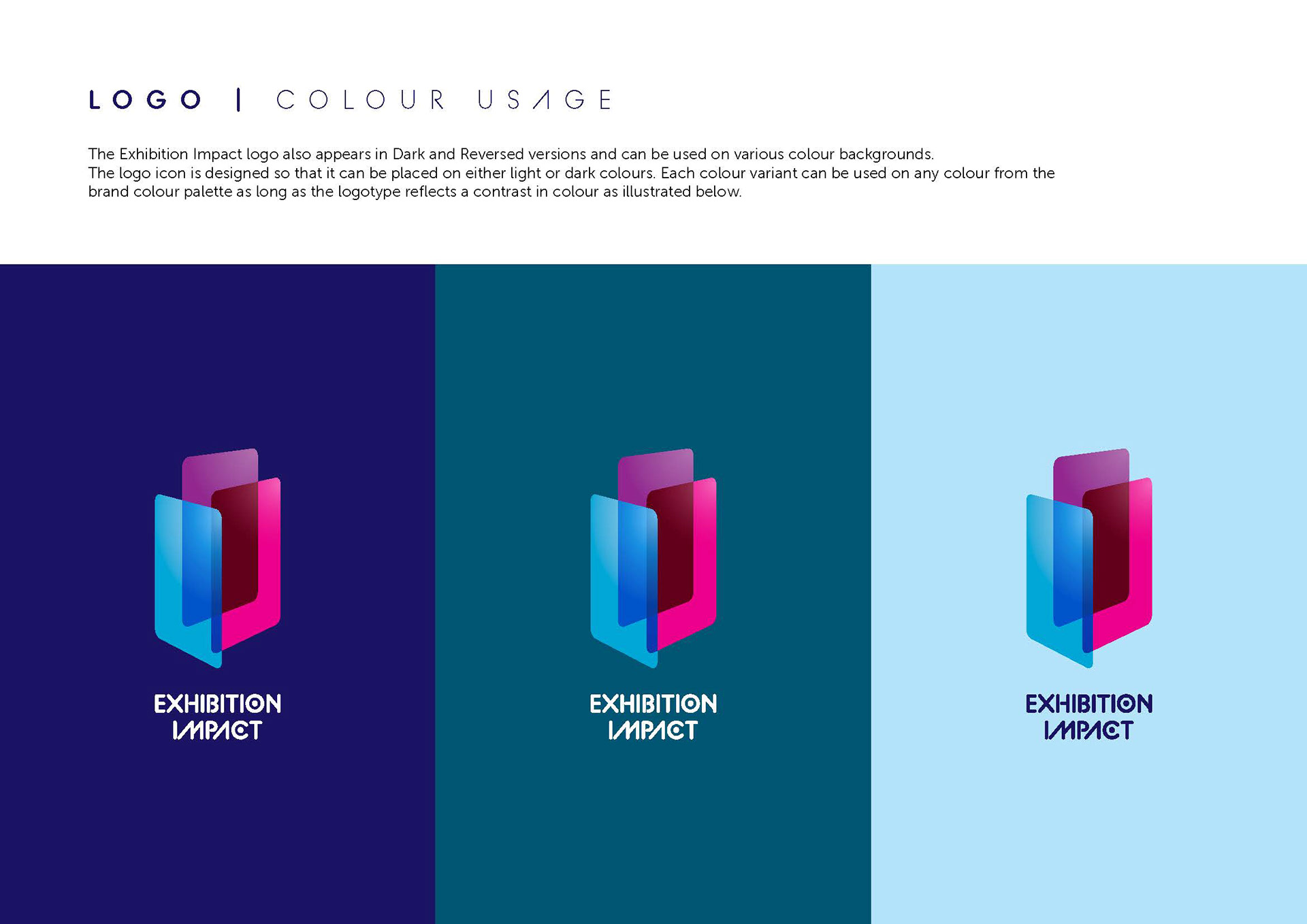 LOGO | COLOUR USAGE

The Exhibition Impact logo also appears in Dark and Reversed versions and can be used on various colour backgrounds. The logo icon is designed so that it can be placed on either light or dark colours. Each colour variant can be used on any colour from the brand colour palette as long as the logotype reflects a contrast in colour as illustrated below.

EXHIBITION IMPACT

EXHIBITION IMPACT

EXHIBITION IMPACT